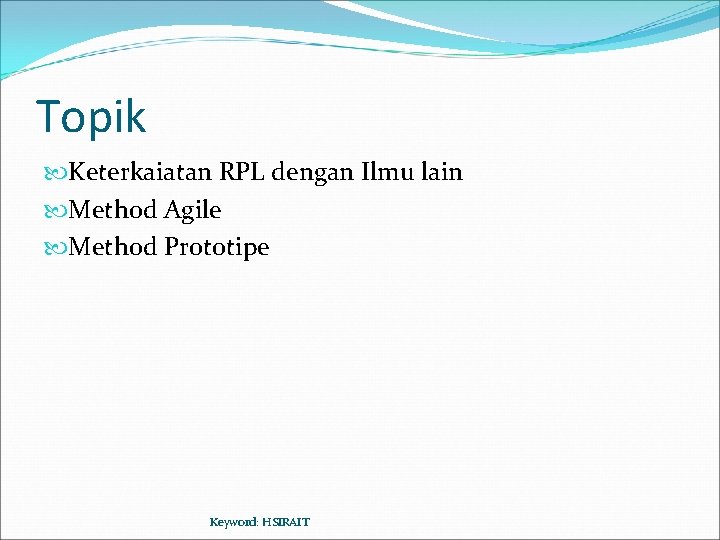 Topik

Keterkaiatan RPL dengan Ilmu lain
Method Agile
Method Prototipe

Keyword: HSIRAIT